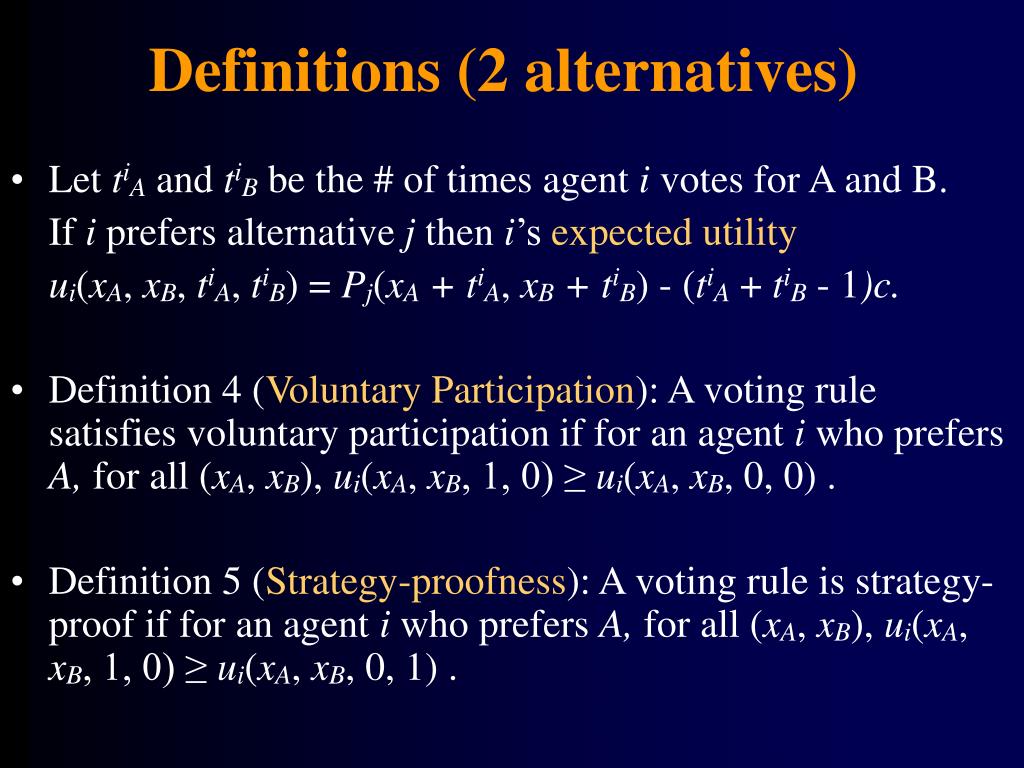 Definitions (2 alternatives)

• Let $t^i_A$ and $t^i_B$ be the # of times agent $i$ votes for A and B. If $i$ prefers alternative $j$ then $i$'s expected utility $u_i(x_A, x_B, t^i_A, t^i_B) = P_j(x_A + t^i_A, x_B + t^i_B) - (t^i_A + t^i_B - 1)c$.

• Definition 4 (Voluntary Participation): A voting rule satisfies voluntary participation if for an agent $i$ who prefers $A$, for all $(x_A, x_B)$, $u_i(x_A, x_B, 1, 0) \geq u_i(x_A, x_B, 0, 0)$ .

• Definition 5 (Strategy-proofness): A voting rule is strategy-proof if for an agent $i$ who prefers $A$, for all $(x_A, x_B)$, $u_i(x_A, x_B, 1, 0) \geq u_i(x_A, x_B, 0, 1)$ .